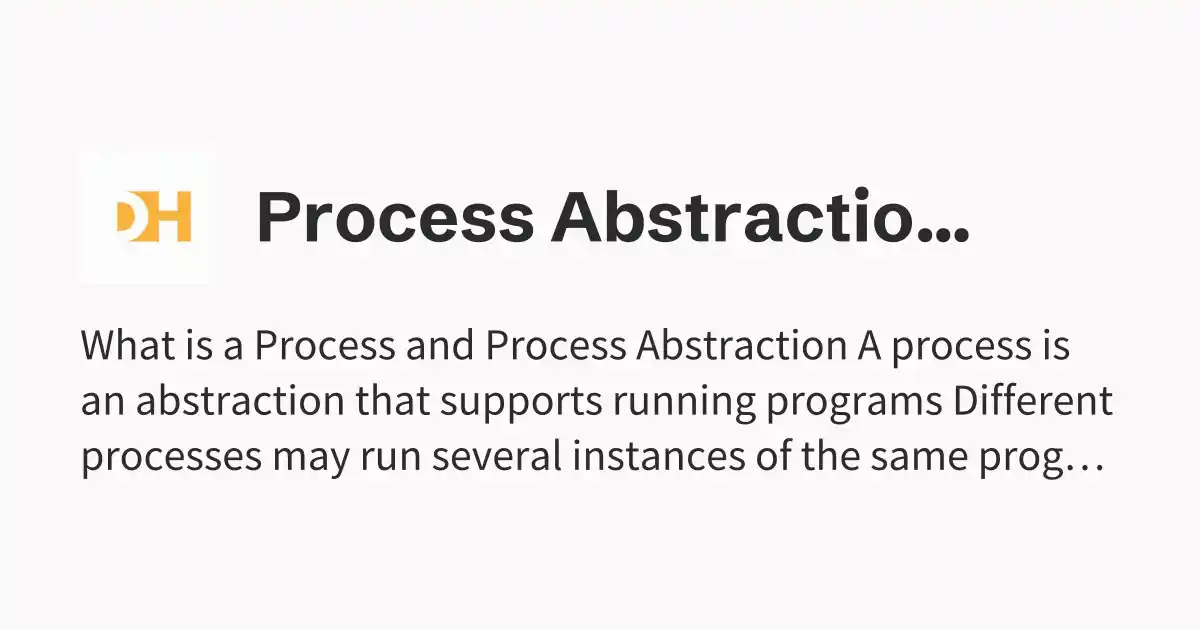 DH

Process Abstractio…

What is a Process and Process Abstraction A process is an abstraction that supports running programs Different processes may run several instances of the same prog…